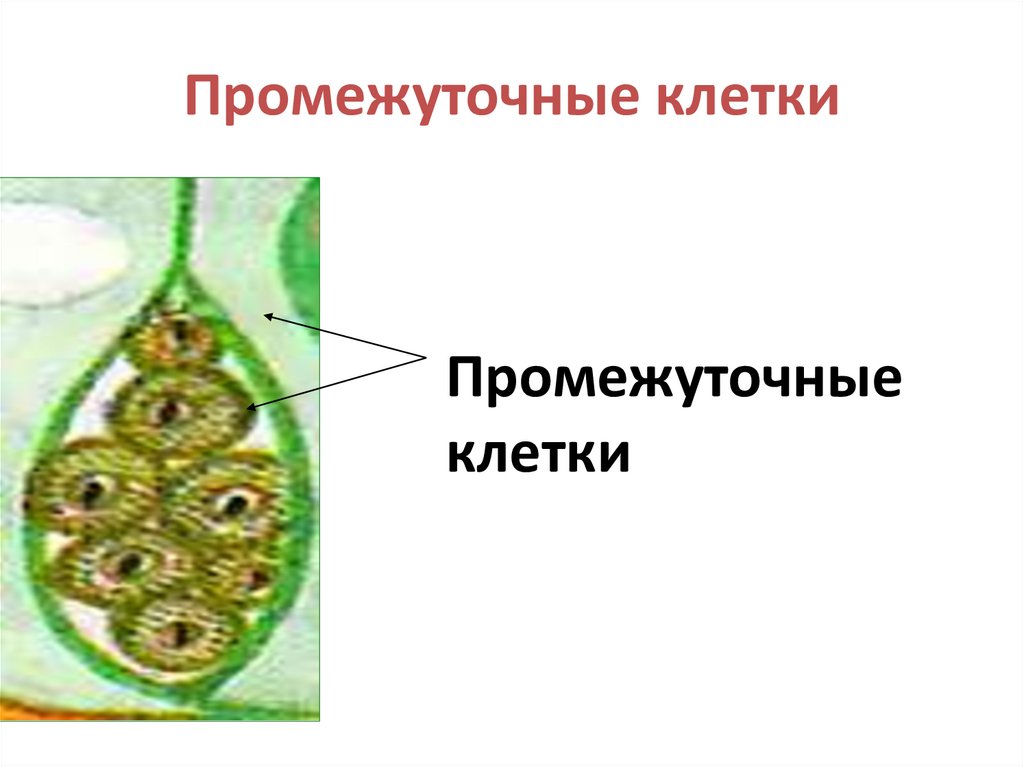 Промежуточные клетки

Промежуточные клетки